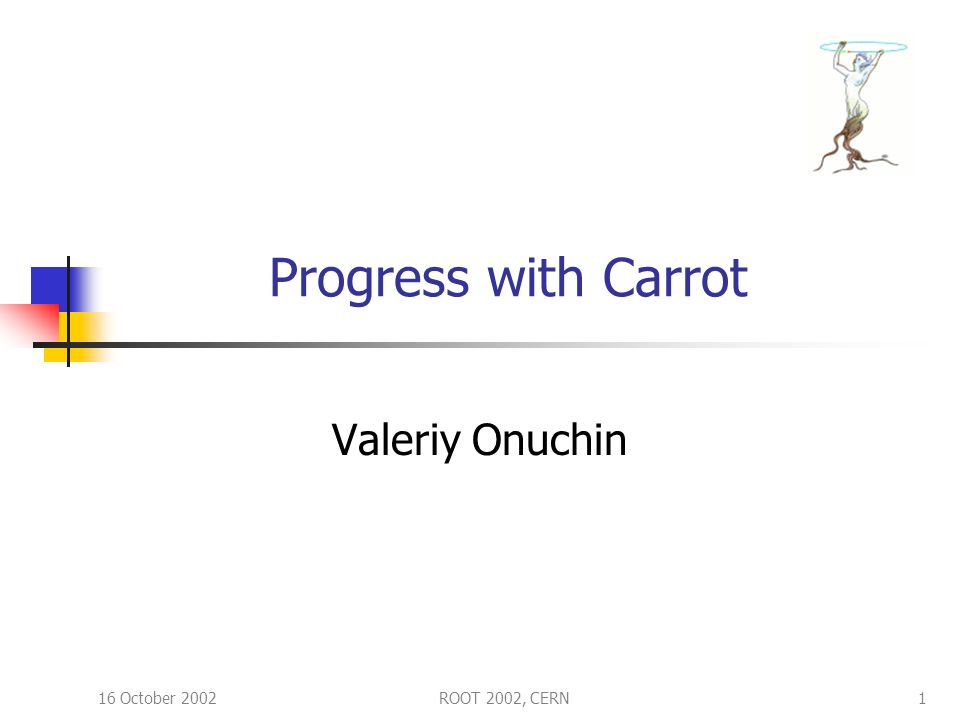 Progress with Carrot

Valeriy Onuchin

16 October 2002

ROOT 2002, CERN

1